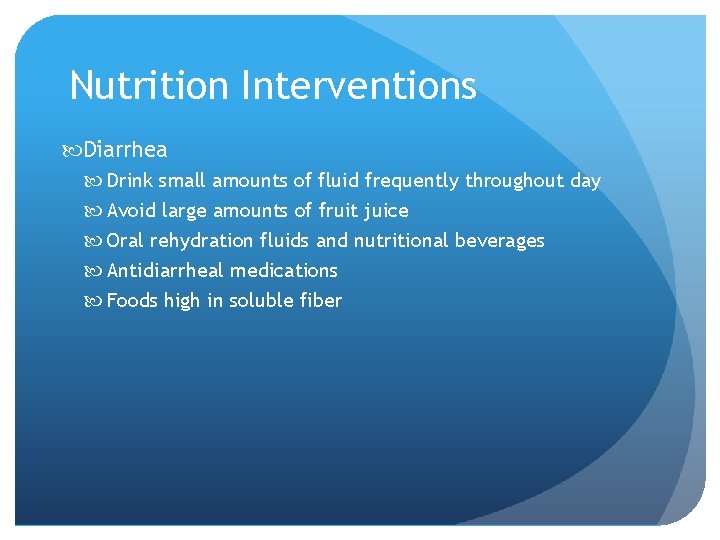 Nutrition Interventions

Diarrhea

Drink small amounts of fluid frequently throughout day

Avoid large amounts of fruit juice

Oral rehydration fluids and nutritional beverages

Antidiarrheal medications

Foods high in soluble fiber